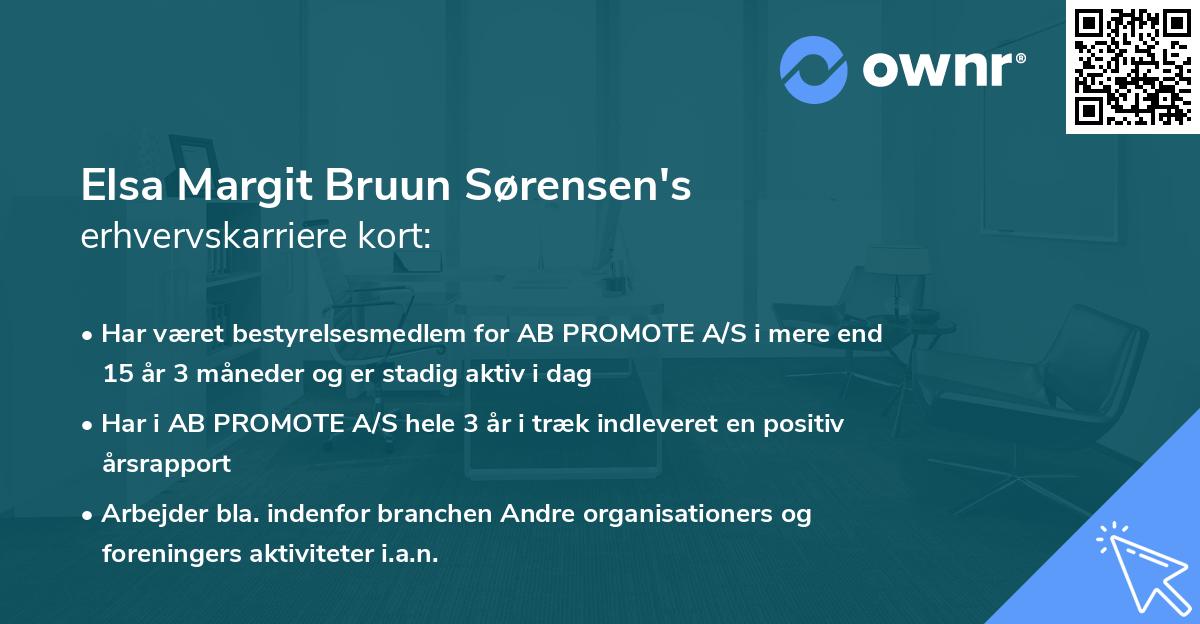 ownr®

Elsa Margit Bruun Sørensen's
erhvervskarriere kort:

• Har været bestyrelsesmedlem for AB PROMOTE A/S i mere end 15 år 3 måneder og er stadig aktiv i dag

• Har i AB PROMOTE A/S hele 3 år i træk indleveret en positiv årsrapport

• Arbejder bla. indenfor branchen Andre organisationers og foreningers aktiviteter i.a.n.